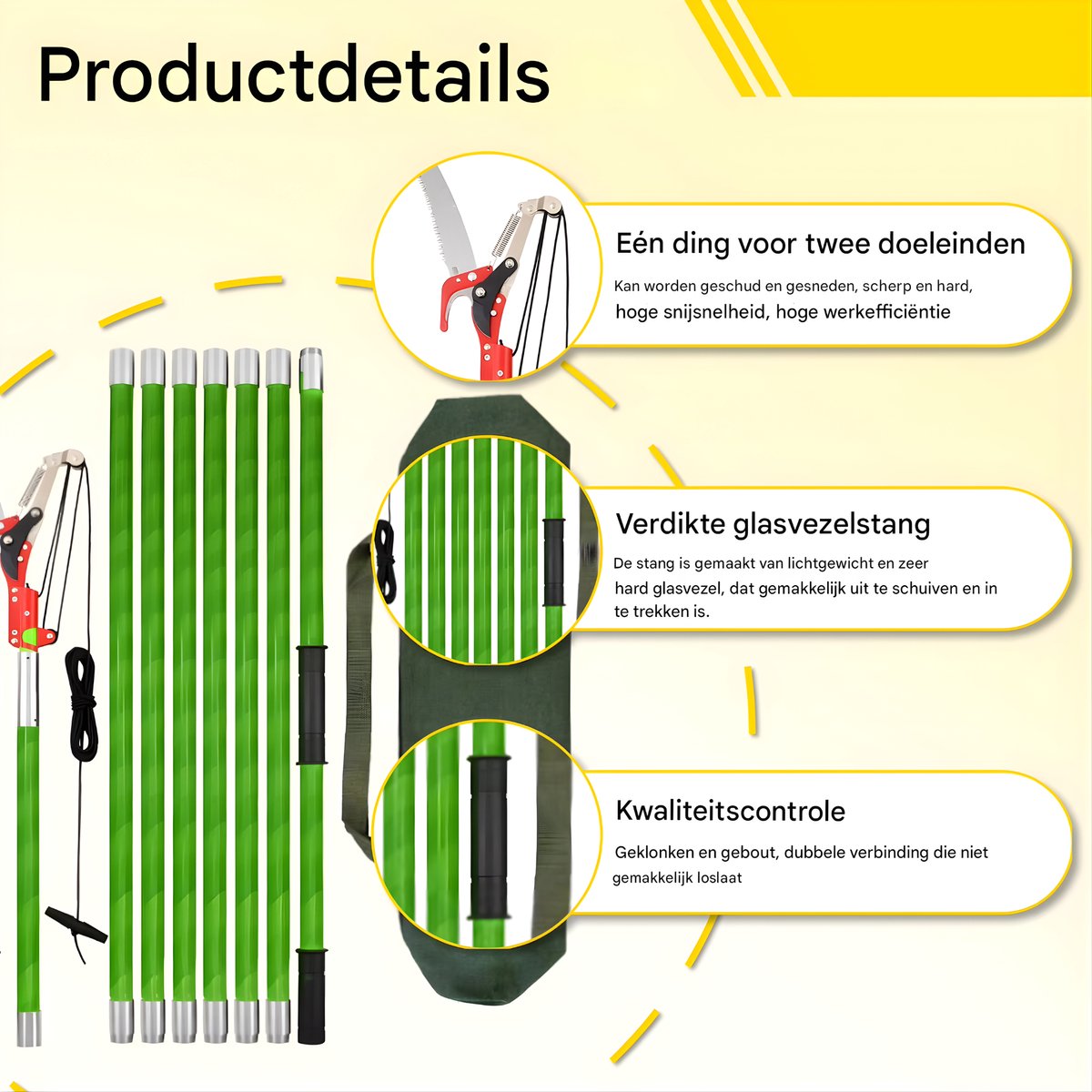 Productdetails

Eén ding voor twee doeleinden

Kan worden geschud en gesneden, scherp en hard, hoge snijsnelheid, hoge werkefficiëntie

Verdikte glasvezelstang

De stang is gemaakt van lichtgewicht en zeer hard glasvezel, dat gemakkelijk uit te schuiven en in te trekken is.

Kwaliteitscontrole

Geklonken en gebout, dubbele verbinding die niet gemakkelijk loslaat